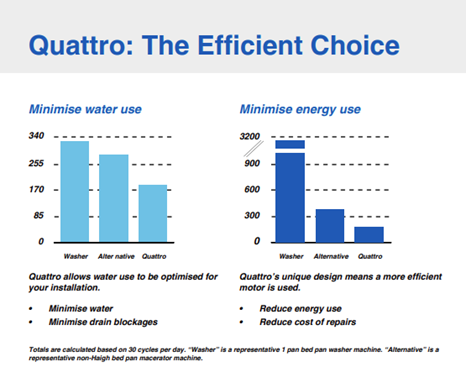 Quattro: The Efficient Choice

Minimise water use

340
255
170
85
0

Washer
Alter native
Quattro

Quattro allows water use to be optimised for your installation.

• Minimise water
• Minimise drain blockages

Minimise energy use

3200
900
600
300
0

Washer
Alternative
Quattro

Quattro's unique design means a more efficient motor is used.

• Reduce energy use
• Reduce cost of repairs

Totals are calculated based on 30 cycles per day. "Washer" is a representative 1 pan bed pan washer machine. "Alternative" is a representative non-Haigh bed pan macerator machine.